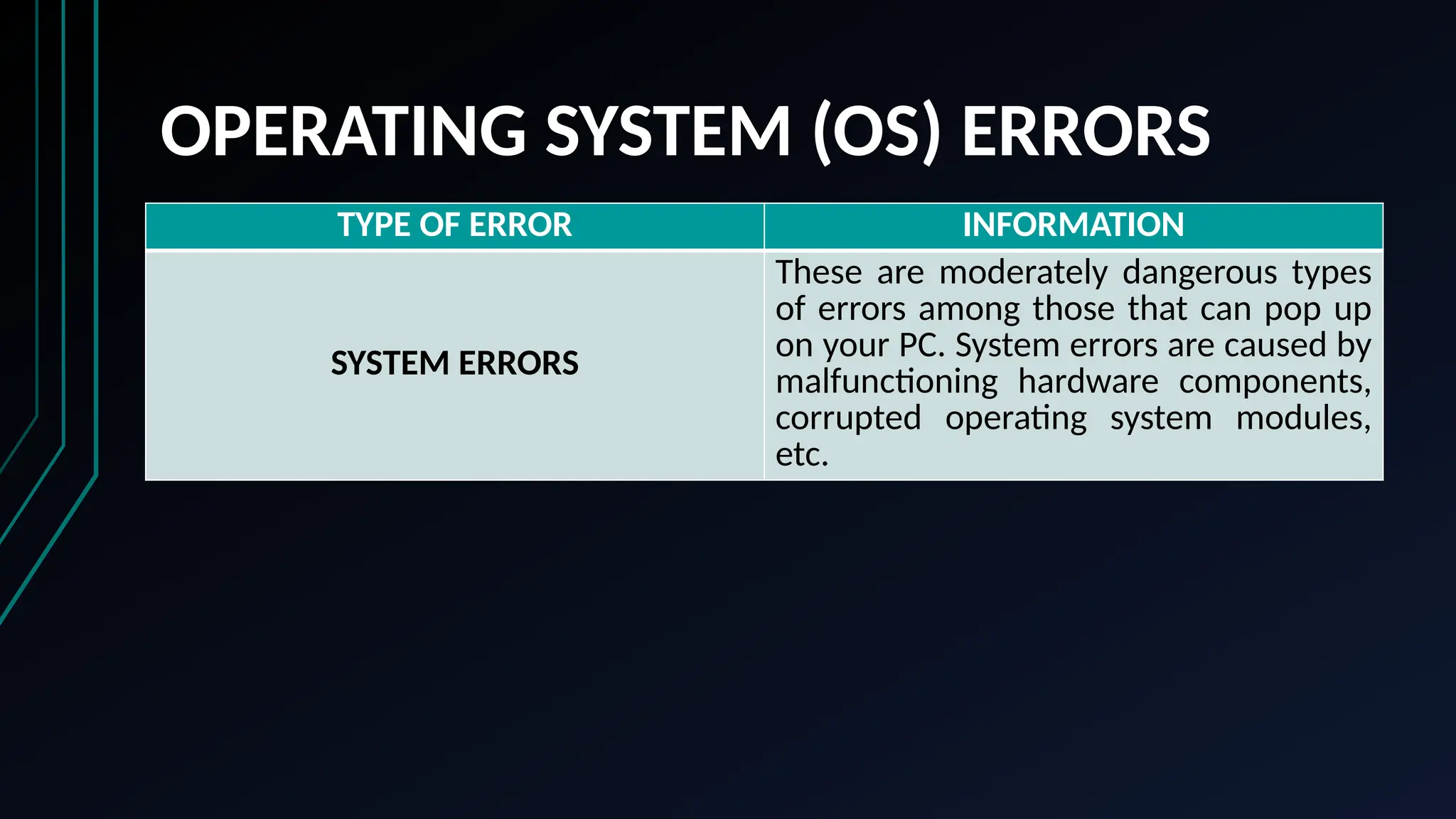 OPERATING SYSTEM (OS) ERRORS

| TYPE OF ERROR | INFORMATION |
|---|---|
| SYSTEM ERRORS | These are moderately dangerous types of errors among those that can pop up on your PC. System errors are caused by malfunctioning hardware components, corrupted operating system modules, etc. |